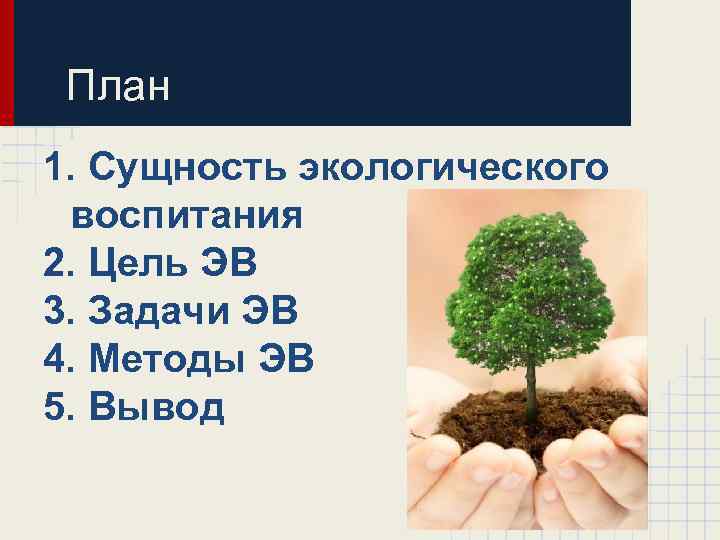 План

1. Сущность экологического воспитания
2. Цель ЭВ
3. Задачи ЭВ
4. Методы ЭВ
5. Вывод